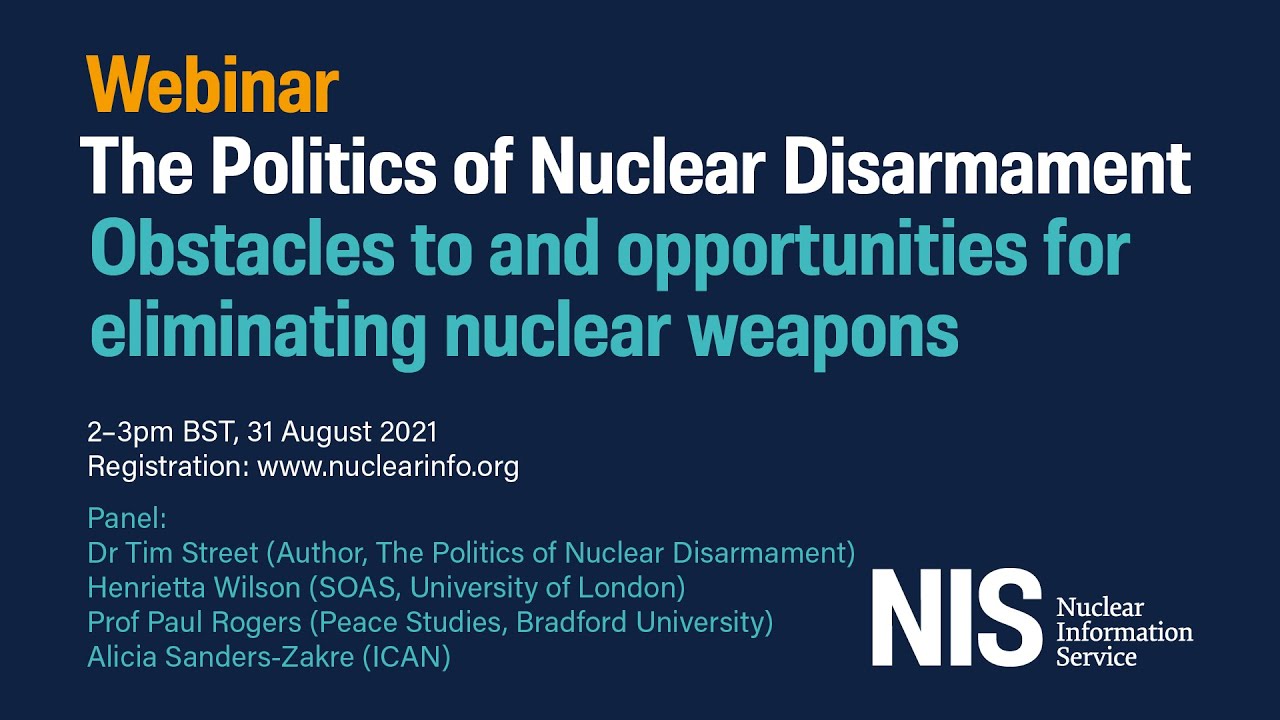 Webinar
The Politics of Nuclear Disarmament
Obstacles to and opportunities for eliminating nuclear weapons

2–3pm BST, 31 August 2021
Registration: www.nuclearinfo.org

Panel:
Dr Tim Street (Author, The Politics of Nuclear Disarmament)
Henrietta Wilson (SOAS, University of London)
Prof Paul Rogers (Peace Studies, Bradford University)
Alicia Sanders-Zakre (ICAN)

NIS Nuclear Information Service